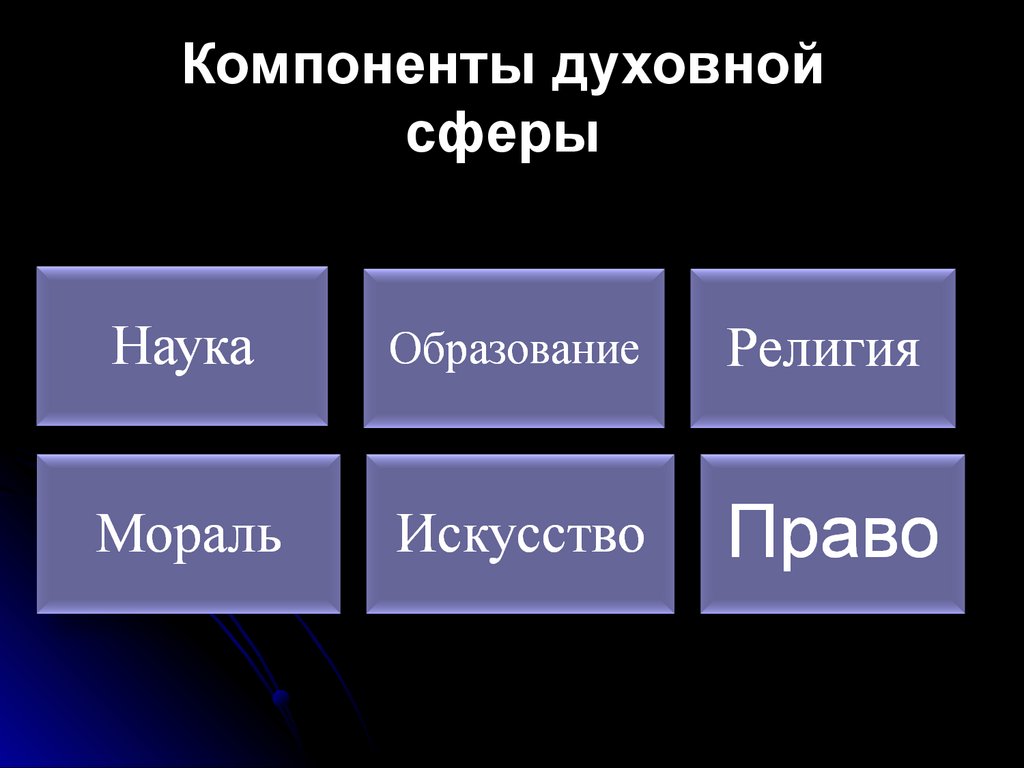 Компоненты духовной сферы

Наука

Образование

Религия

Мораль

Искусство

Право